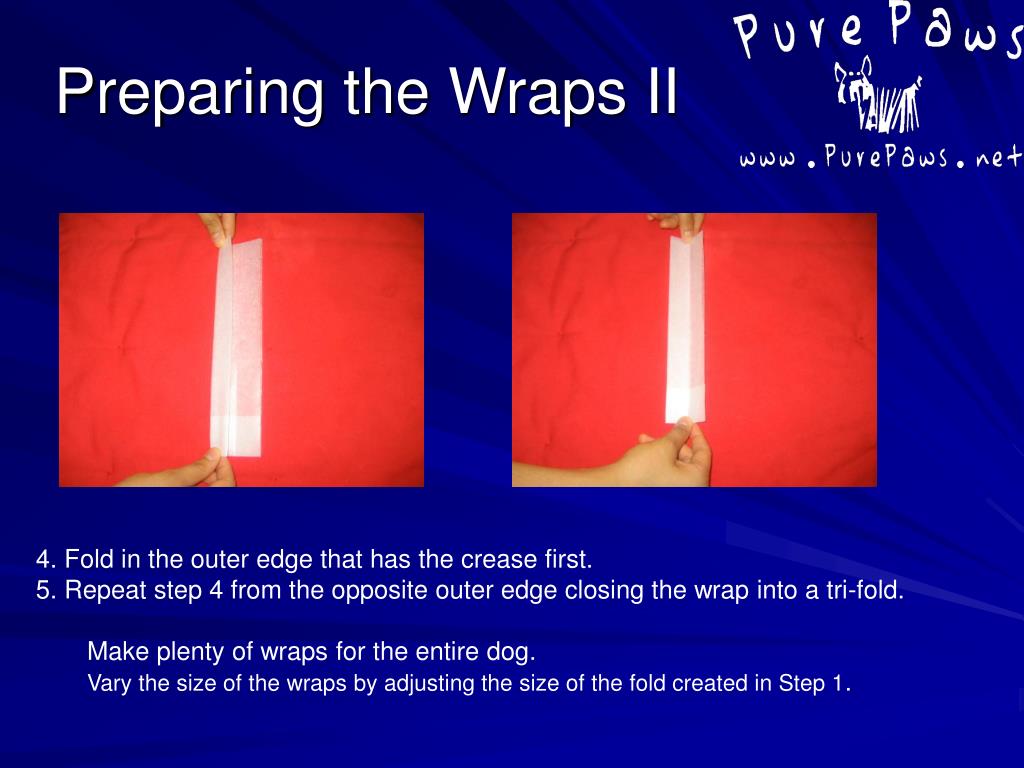 Preparing the Wraps II

Pure Paws
www.PurePaws.net

4. Fold in the outer edge that has the crease first.
5. Repeat step 4 from the opposite outer edge closing the wrap into a tri-fold.

Make plenty of wraps for the entire dog.
Vary the size of the wraps by adjusting the size of the fold created in Step 1.